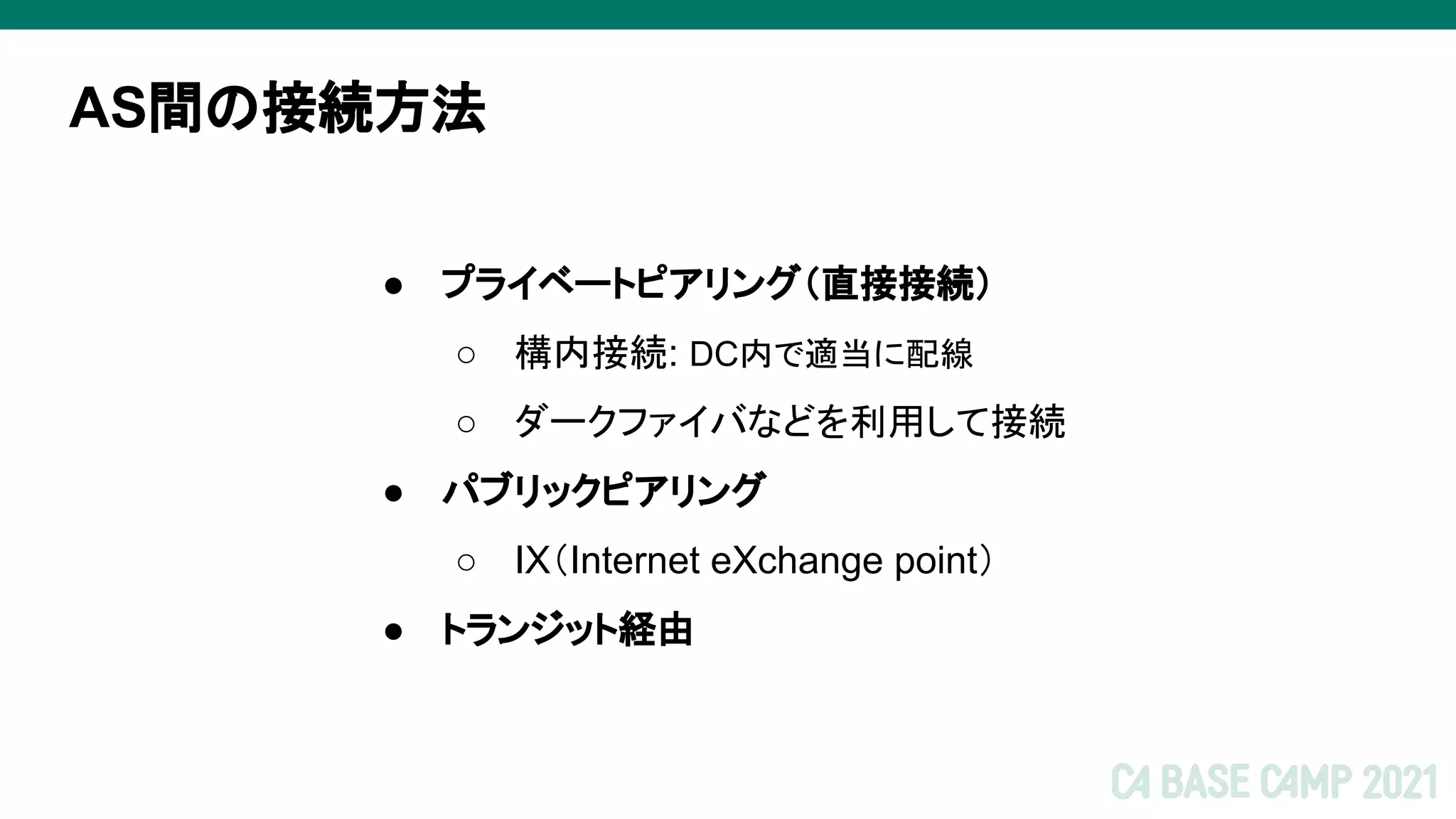 AS間の接続方法

● プライベートピアリング（直接接続）
○ 構内接続: DC内で適当に配線
○ ダークファイバなどを利用して接続
● パブリックピアリング
○ IX（Internet eXchange point）
● トランジット経由

CA BASE CAMP 2021